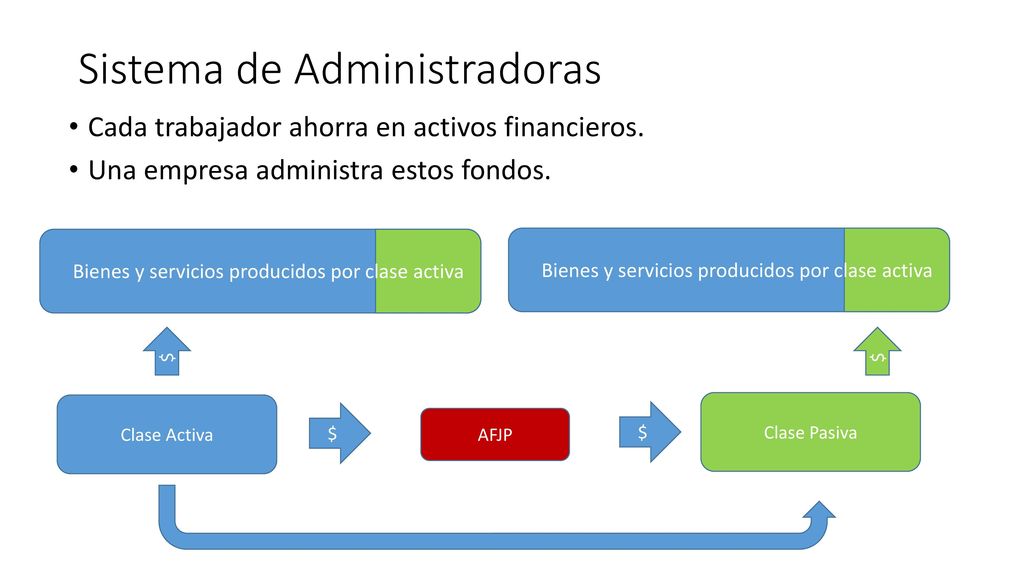 Sistema de Administradoras

• Cada trabajador ahorra en activos financieros.
• Una empresa administra estos fondos.

Bienes y servicios producidos por clase activa

Bienes y servicios producidos por clase activa

$

$

Clase Activa

$

AFJP

$

Clase Pasiva